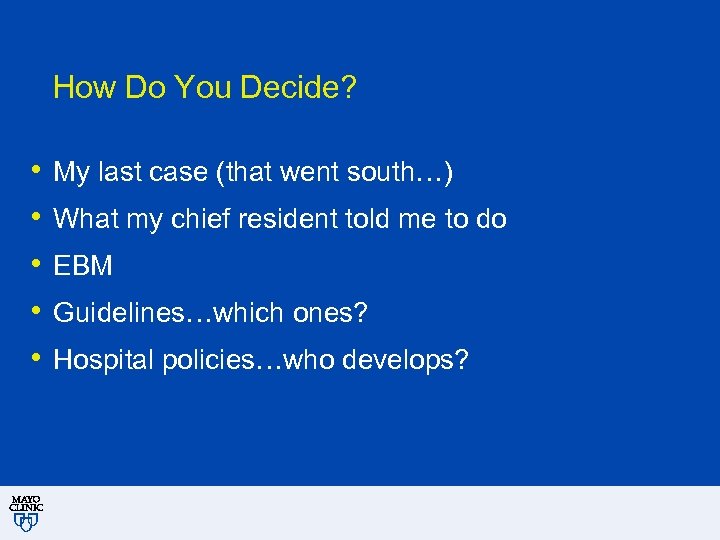 How Do You Decide?

• My last case (that went south…)
• What my chief resident told me to do
• EBM
• Guidelines…which ones?
• Hospital policies…who develops?

MAYO CLINIC